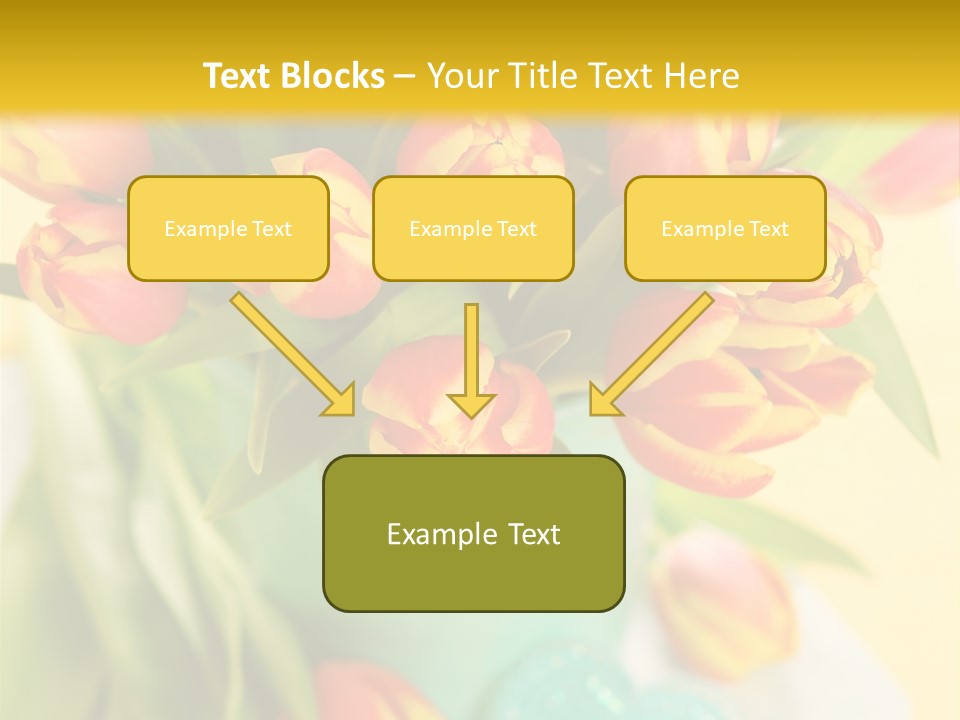 Text Blocks – Your Title Text Here

Example Text

Example Text

Example Text

Example Text